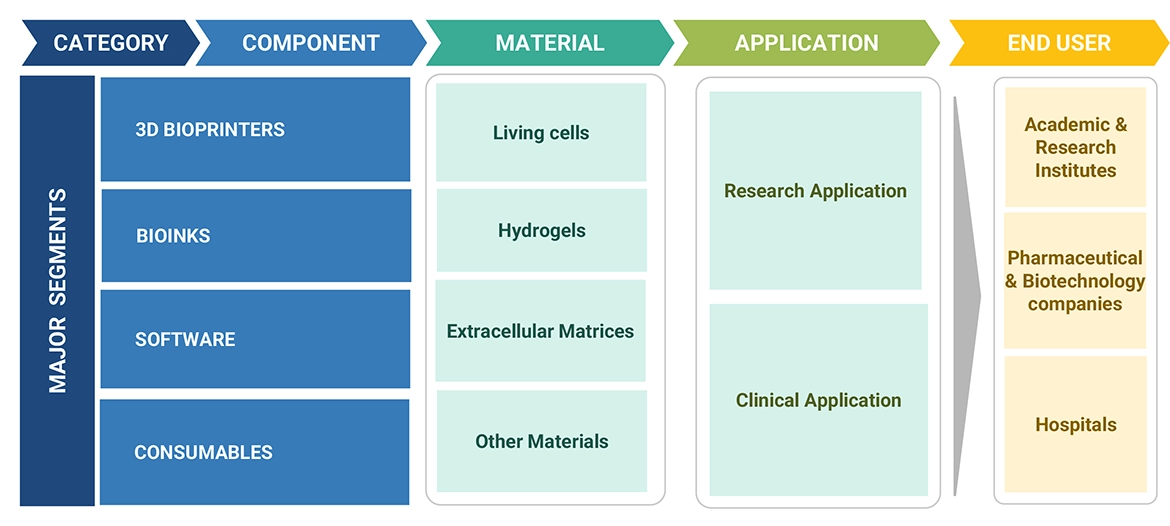 CATEGORY

COMPONENT

MATERIAL

APPLICATION

END USER

MAJOR SEGMENTS

3D BIOPRINTERS

BIOINKS

SOFTWARE

CONSUMABLES

Living cells

Hydrogels

Extracellular Matrices

Other Materials

Research Application

Clinical Application

Academic & Research Institutes

Pharmaceutical & Biotechnology companies

Hospitals